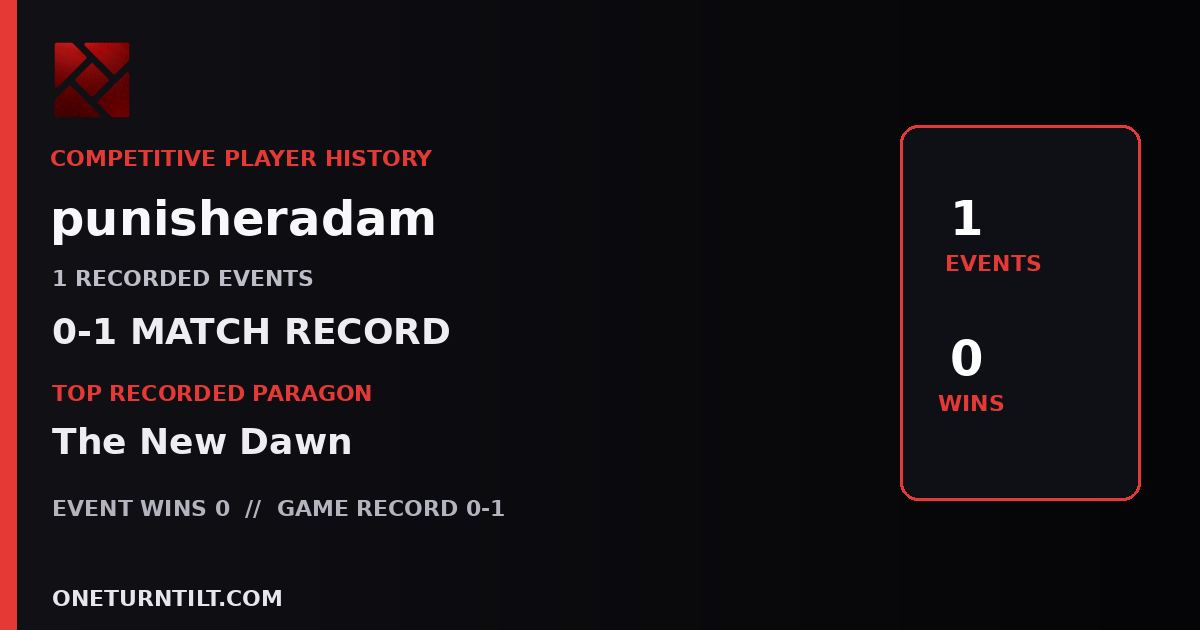 COMPETITIVE PLAYER HISTORY

punisheradam

1 RECORDED EVENTS

0-1 MATCH RECORD

TOP RECORDED PARAGON

The New Dawn

EVENT WINS 0 // GAME RECORD 0-1

ONETURNTILT.COM

1
EVENTS

0
WINS